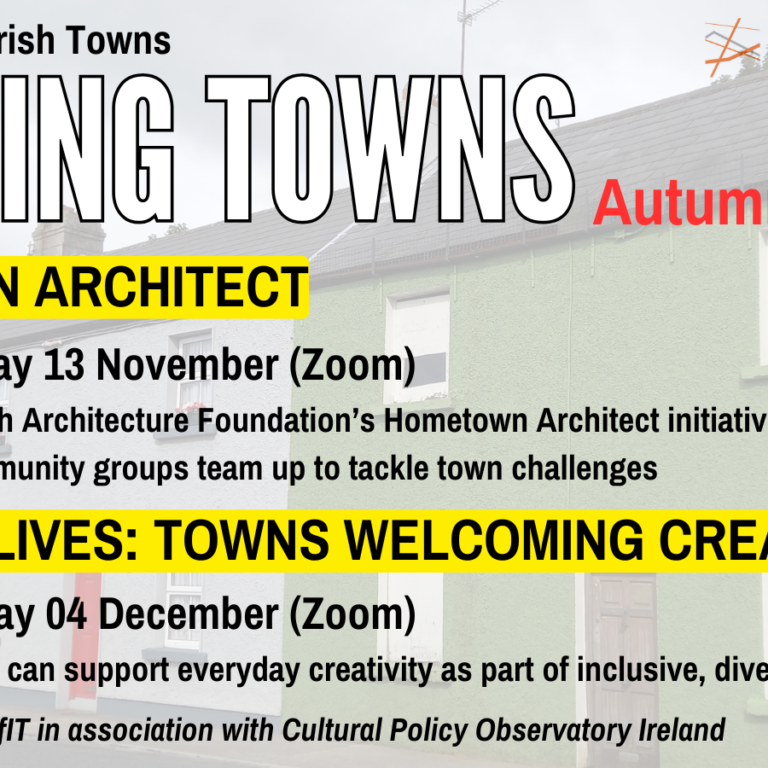 rish Towns

ING TOWNS

Autum

N ARCHITECT

ay 13 November (Zoom)

h Architecture Foundation's Hometown Architect initiativ

munity groups team up to tackle town challenges

LIVES: TOWNS WELCOMING CREA

ay 04 December (Zoom)

can support everyday creativity as part of inclusive, dive

fIT in association with Cultural Policy Observatory Ireland